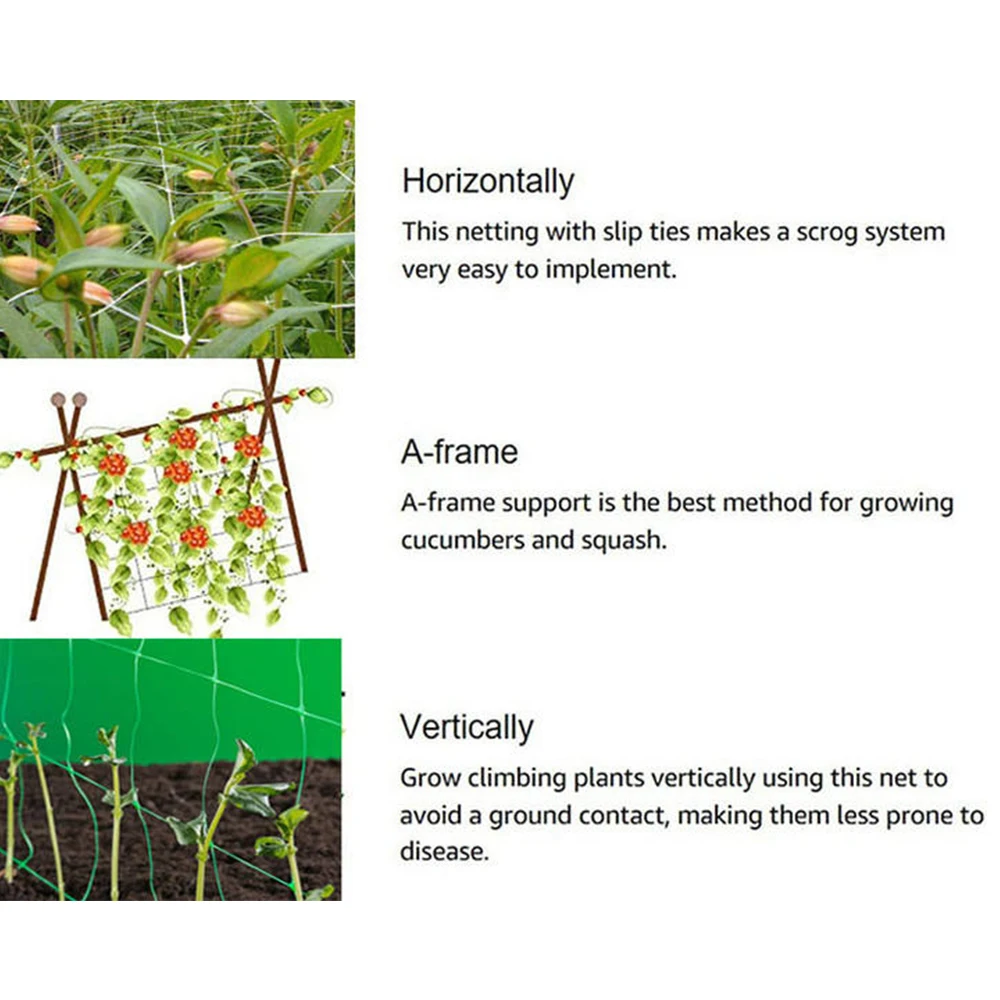 Horizontally

This netting with slip ties makes a scrog system very easy to implement.

A-frame

A-frame support is the best method for growing cucumbers and squash.

Vertically

Grow climbing plants vertically using this net to avoid a ground contact, making them less prone to disease.